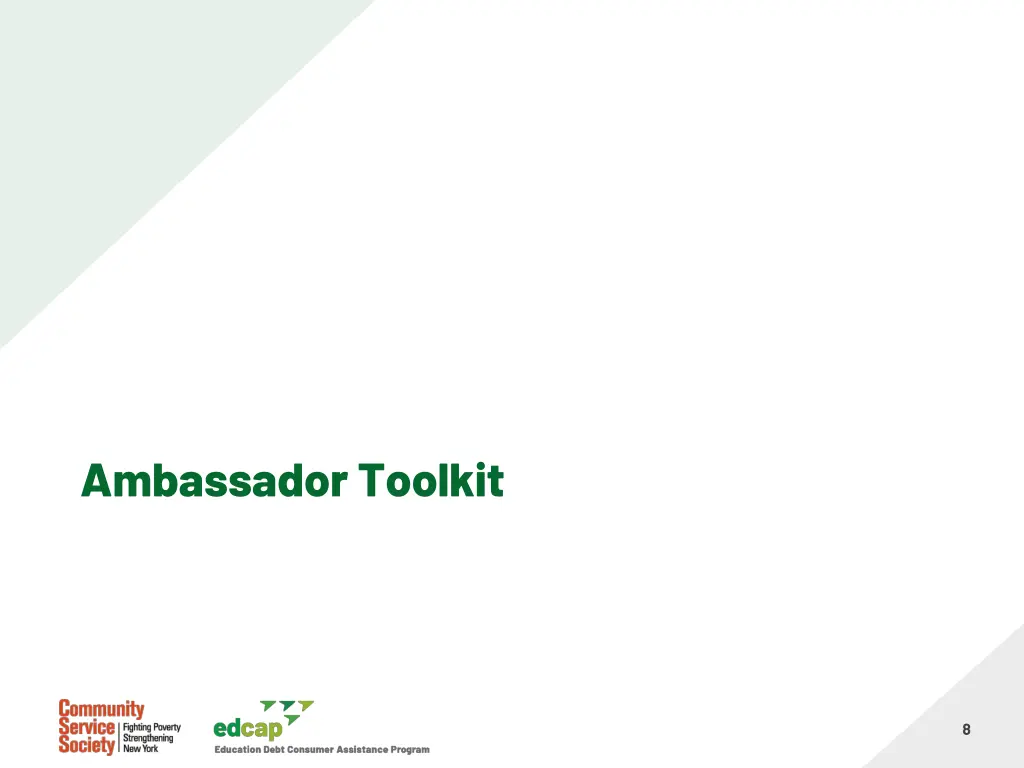 Ambassador Toolkit

Community Service Society | Fighting Poverty Strengthening New York

edcap
Education Debt Consumer Assistance Program

8